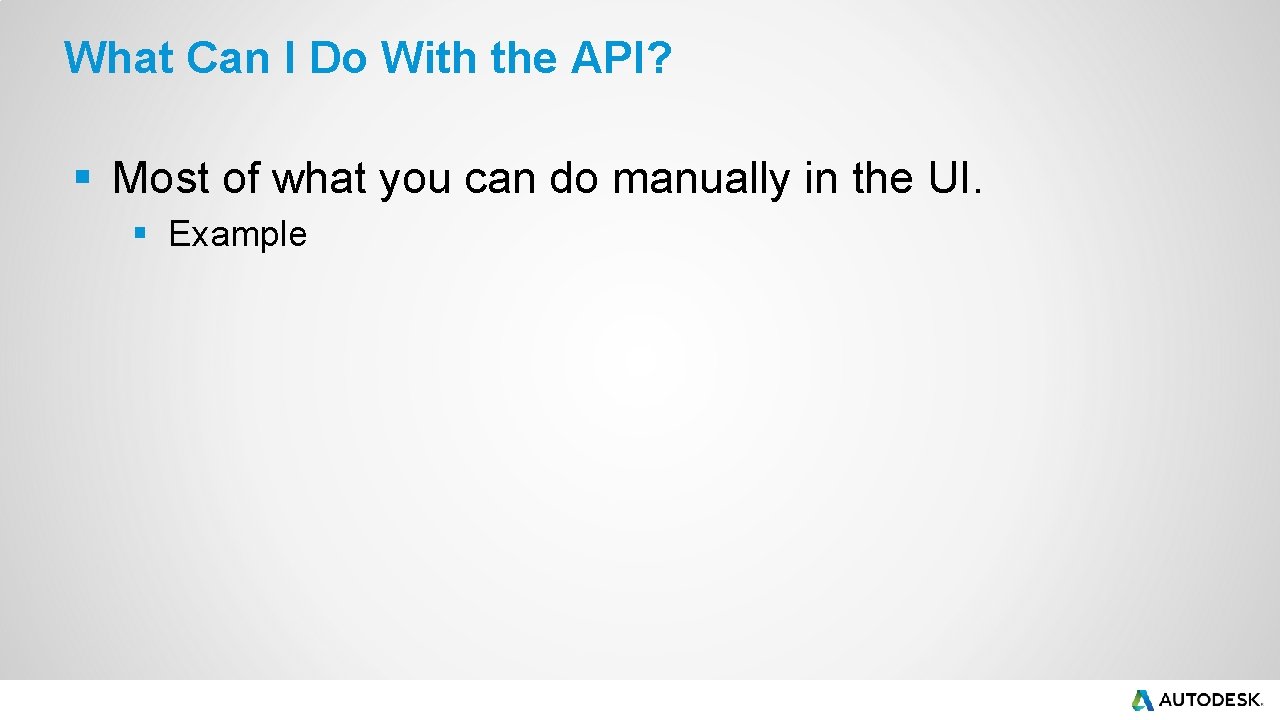 What Can I Do With the API?

§ Most of what you can do manually in the UI.

§ Example

AUTODESK.